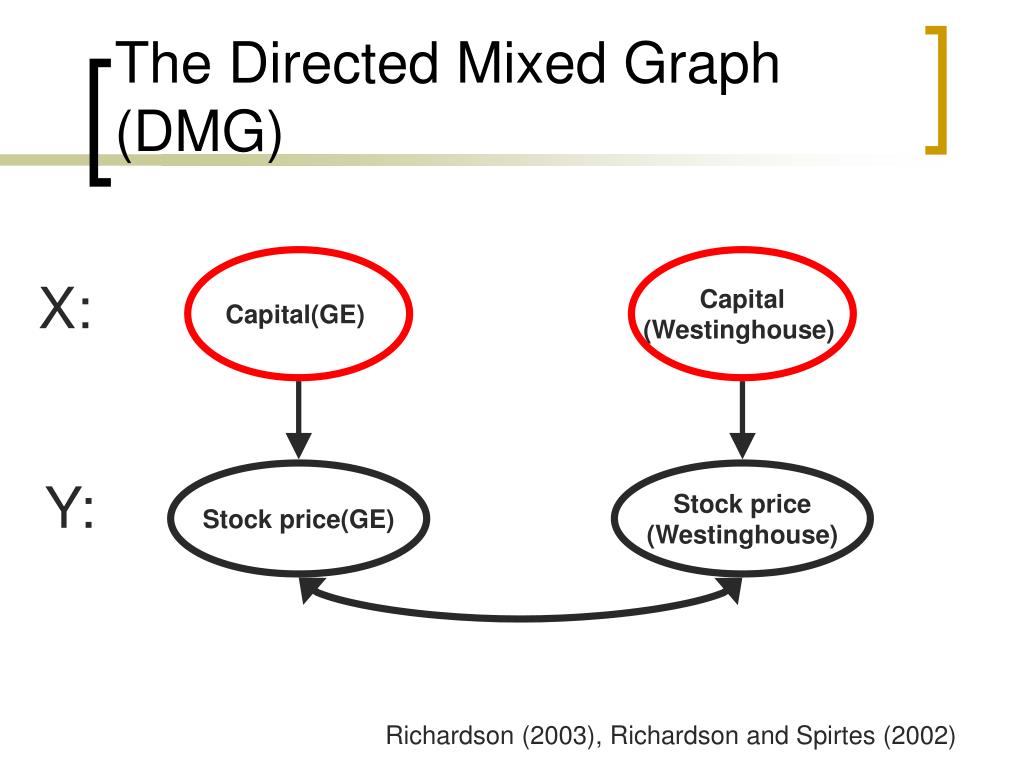 The Directed Mixed Graph (DMG)

X:

Capital(GE)

Capital (Westinghouse)

Y:

Stock price(GE)

Stock price (Westinghouse)

Richardson (2003), Richardson and Spirtes (2002)